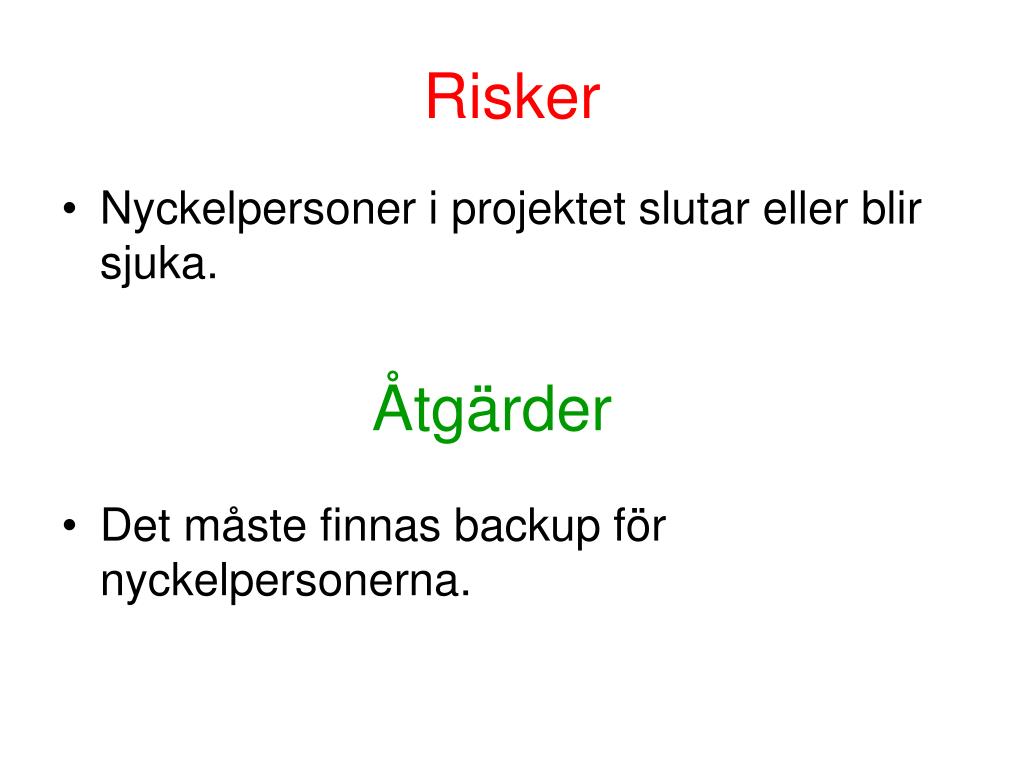 Risker

• Nyckelpersoner i projektet slutar eller blir sjuka.

Åtgärder

• Det måste finnas backup för nyckelpersonerna.